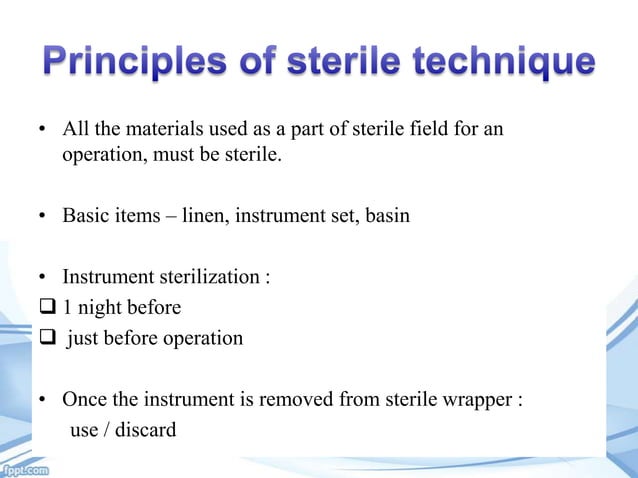 Principles of sterile technique

• All the materials used as a part of sterile field for an operation, must be sterile.

• Basic items – linen, instrument set, basin

• Instrument sterilization :
❑ 1 night before
❑ just before operation

• Once the instrument is removed from sterile wrapper : use / discard

fppt.com